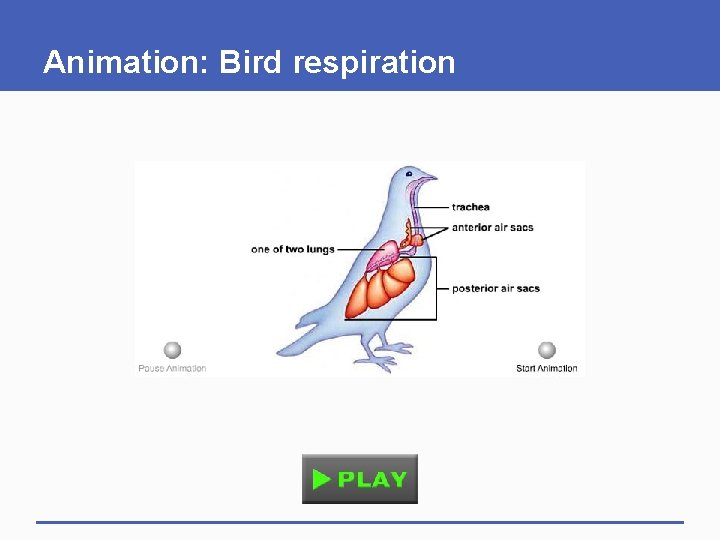 Animation: Bird respiration

trachea
anterior air sacs
one of two lungs
posterior air sacs

Pause Animation
Start Animation

PLAY